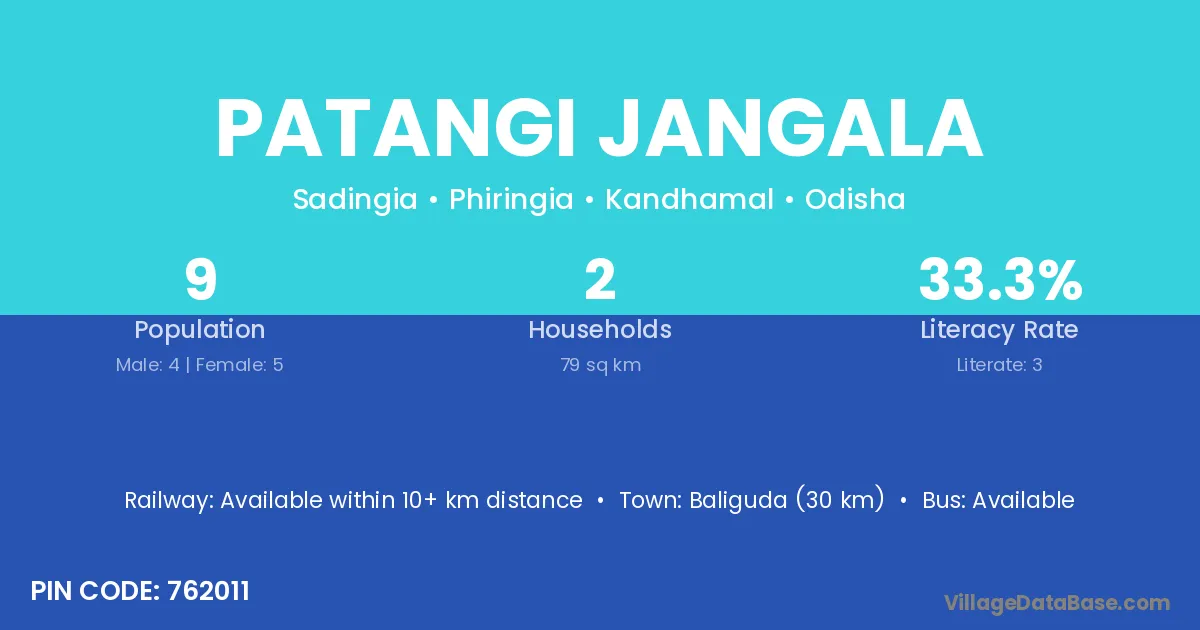 PATANGI JANGALA

Sadingia • Phiringia • Kandhamal • Odisha

9
Population
Male: 4 | Female: 5

2
Households
79 sq km

33.3%
Literacy Rate
Literate: 3

Railway: Available within 10+ km distance • Town: Baliguda (30 km) • Bus: Available

PIN CODE: 762011

VillageDataBase.com